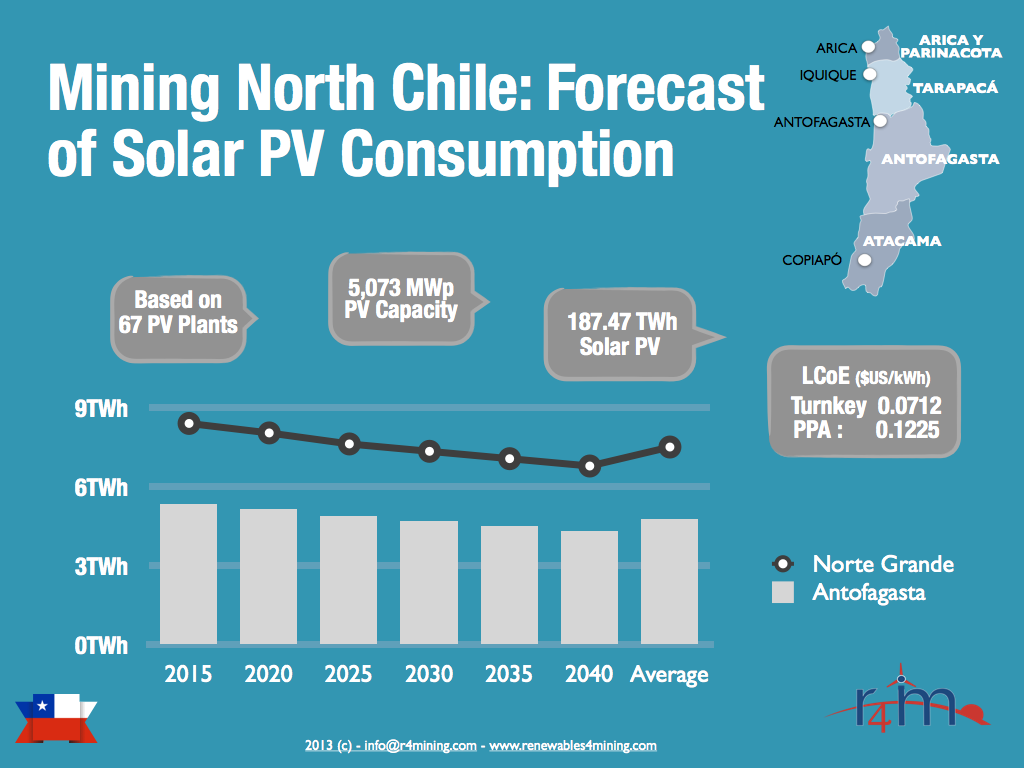 Mining North Chile: Forecast of Solar PV Consumption

ARICA
ARICA Y PARINACOTA
IQUIQUE
TARAPACÁ
ANTOFAGASTA
ANTOFAGASTA
ATACAMA
COPIAPÓ

Based on 67 PV Plants

5,073 MWp PV Capacity

187.47 TWh Solar PV

LCoE ($US/kWh)
Turnkey 0.0712
PPA : 0.1225

9TWh
6TWh
3TWh
0TWh

2015
2020
2025
2030
2035
2040
Average

Norte Grande
Antofagasta

r4m

2013 (c) - info@r4mining.com - www.renewables4mining.com